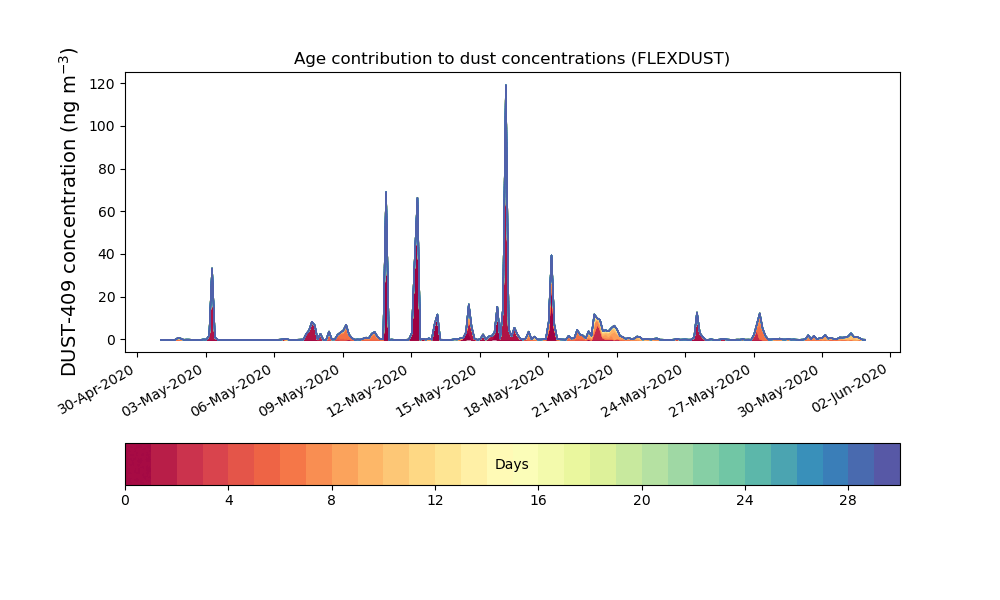 Age contribution to dust concentrations (FLEXDUST)

DUST-409 concentration (ng m$^{-3}$)

120
100
80
60
40
20
0

30-Apr-2020
03-May-2020
06-May-2020
09-May-2020
12-May-2020
15-May-2020
18-May-2020
21-May-2020
24-May-2020
27-May-2020
30-May-2020
02-Jun-2020

Days

0
4
8
12
16
20
24
28